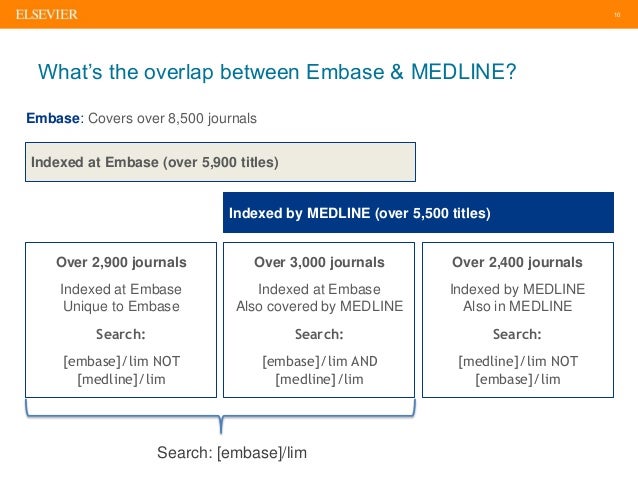 ELSEVIER

10

What's the overlap between Embase & MEDLINE?

**Embase**: Covers over 8,500 journals

Indexed at Embase (over 5,900 titles)

Indexed by MEDLINE (over 5,500 titles)

Over 2,900 journals

Indexed at Embase
Unique to Embase

Search:

[embase]/lim NOT [medline]/lim

Over 3,000 journals

Indexed at Embase
Also covered by MEDLINE

Search:

[embase]/lim AND [medline]/lim

Over 2,400 journals

Indexed by MEDLINE
Also in MEDLINE

Search:

[medline]/lim NOT [embase]/lim

Search: [embase]/lim